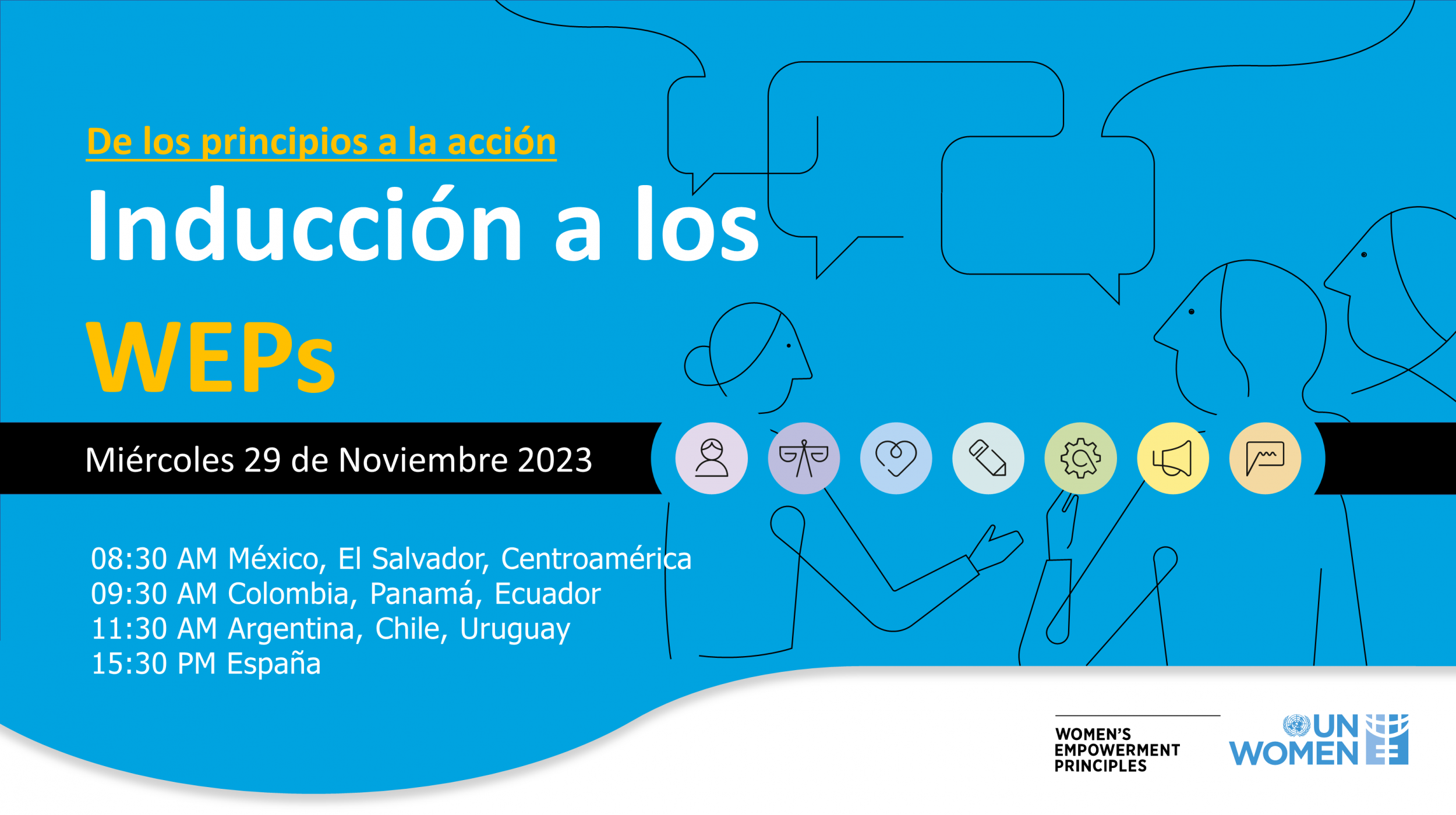 De los principios a la acción

Inducción a los WEPs

Miércoles 29 de Noviembre 2023

08:30 AM México, El Salvador, Centroamérica
09:30 AM Colombia, Panamá, Ecuador
11:30 AM Argentina, Chile, Uruguay
15:30 PM España

WOMEN'S EMPOWERMENT PRINCIPLES

UN WOMEN